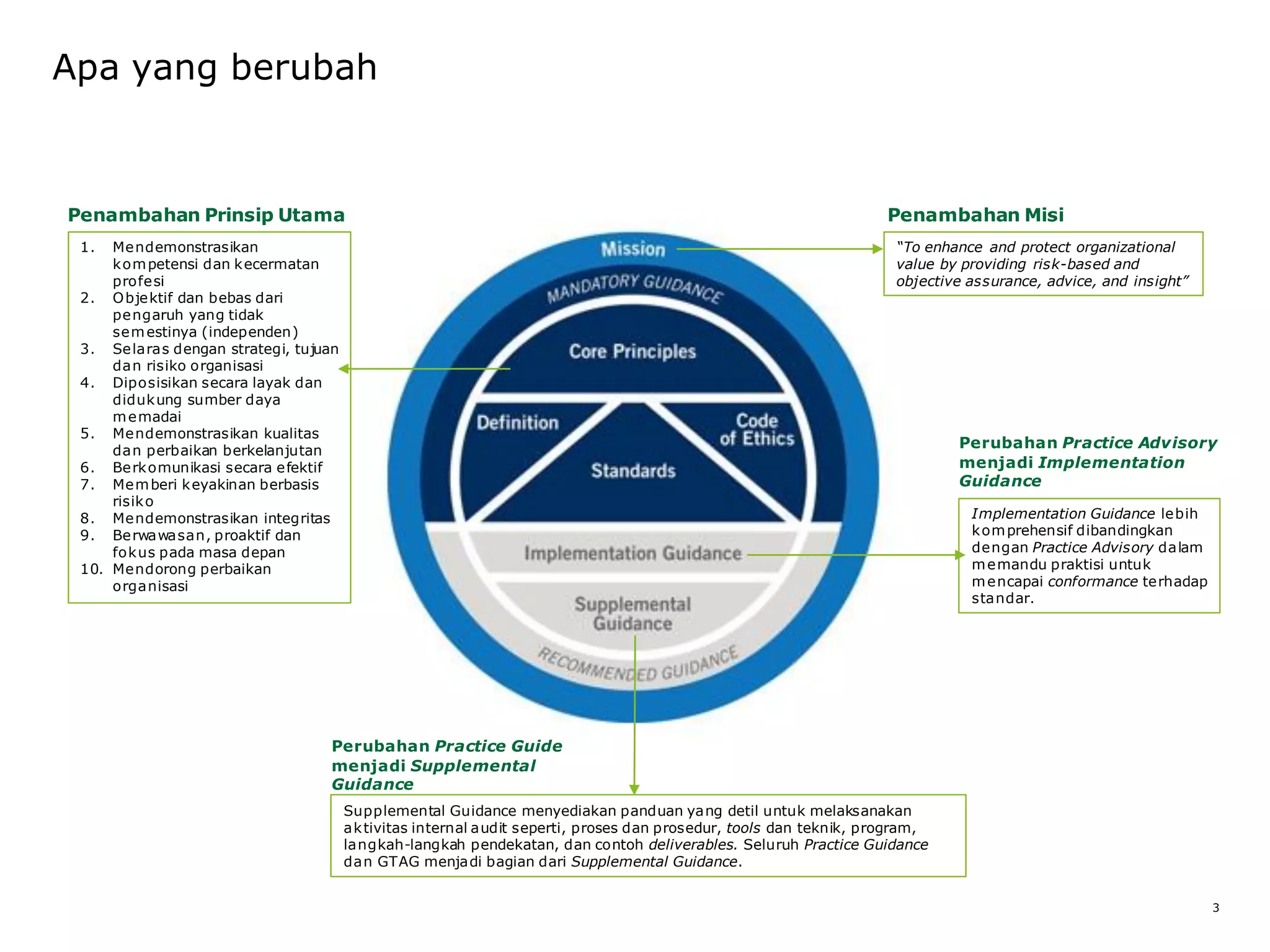 Apa yang berubah

Penambahan Prinsip Utama

1. Mendemonstrasikan kompetensi dan kecermatan profesi
2. Objektif dan bebas dari pengaruh yang tidak semestinya (independen)
3. Selaras dengan strategi, tujuan dan risiko organisasi
4. Diposisikan secara layak dan didukung sumber daya memadai
5. Mendemonstrasikan kualitas dan perbaikan berkelanjutan
6. Berkomunikasi secara efektif
7. Memberi keyakinan berbasis risiko
8. Mendemonstrasikan integritas
9. Berwawasan, proaktif dan fokus pada masa depan
10. Mendorong perbaikan organisasi

Mission
MANDATORY GUIDANCE
Core Principles
Definition
Code of Ethics
Standards
Implementation Guidance
Supplemental Guidance
RECOMMENDED GUIDANCE

Penambahan Misi

"To enhance and protect organizational value by providing risk-based and objective assurance, advice, and insight"

Perubahan Practice Advisory menjadi Implementation Guidance

Implementation Guidance lebih komprehensif dibandingkan dengan Practice Advisory dalam memandu praktisi untuk mencapai conformance terhadap standar.

Perubahan Practice Guide menjadi Supplemental Guidance

Supplemental Guidance menyediakan panduan yang detil untuk melaksanakan aktivitas internal audit seperti, proses dan prosedur, tools dan teknik, program, langkah-langkah pendekatan, dan contoh deliverables. Seluruh Practice Guidance dan GTAG menjadi bagian dari Supplemental Guidance.

3